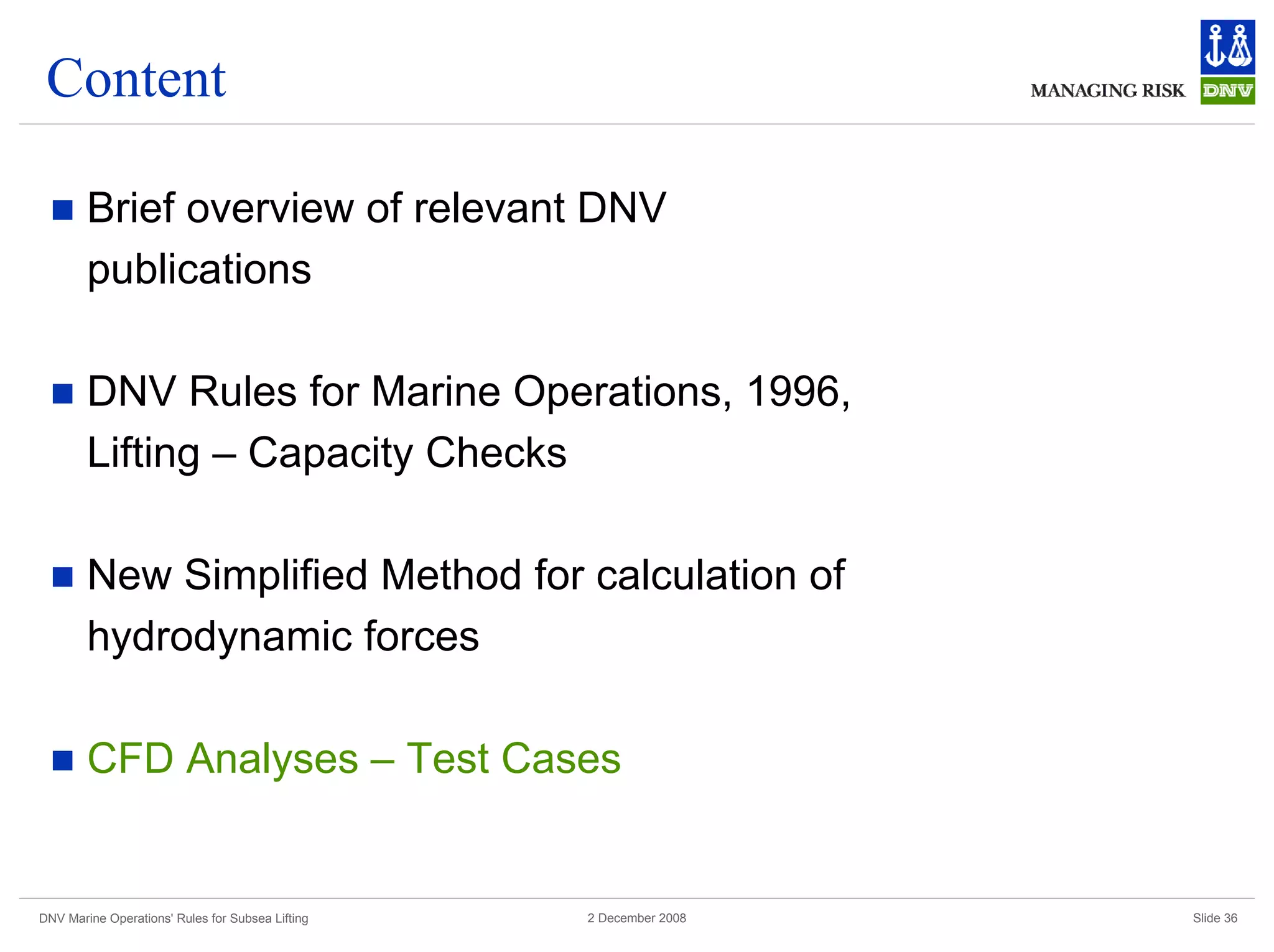 Content

MANAGING RISK

DNV

■ Brief overview of relevant DNV publications

■ DNV Rules for Marine Operations, 1996, Lifting – Capacity Checks

■ New Simplified Method for calculation of hydrodynamic forces

■ CFD Analyses – Test Cases

DNV Marine Operations' Rules for Subsea Lifting

2 December 2008

Slide 36